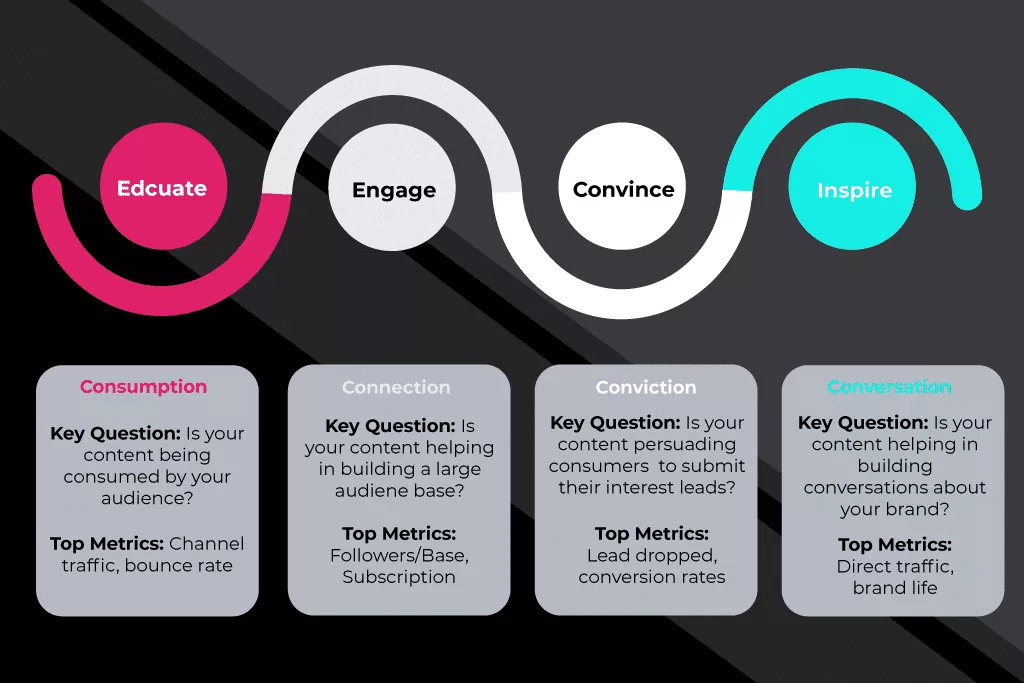 Edcuate

Engage

Convince

Inspire

Consumption

Key Question: Is your content being consumed by your audience?

Top Metrics: Channel traffic, bounce rate

Connection

Key Question: Is your content helping in building a large audiene base?

Top Metrics: Followers/Base, Subscription

Conviction

Key Question: Is your content persuading consumers to submit their interest leads?

Top Metrics: Lead dropped, conversion rates

Conversation

Key Question: Is your content helping in building conversations about your brand?

Top Metrics: Direct traffic, brand life